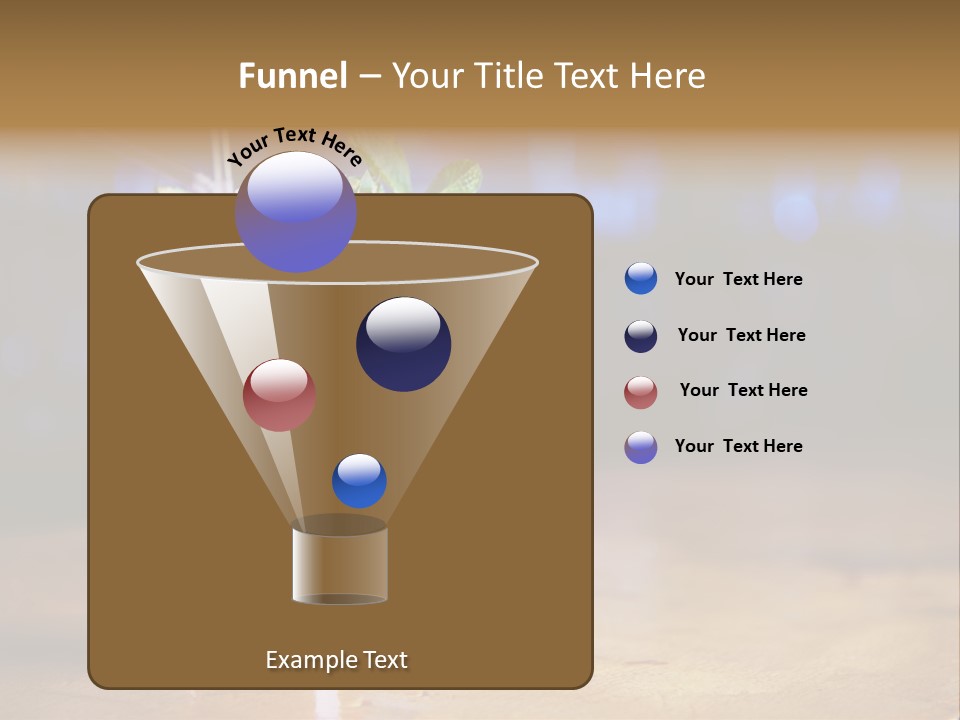 Funnel – Your Title Text Here

Your Text Here

Your Text Here

Your Text Here

Your Text Here

Your Text Here

Example Text